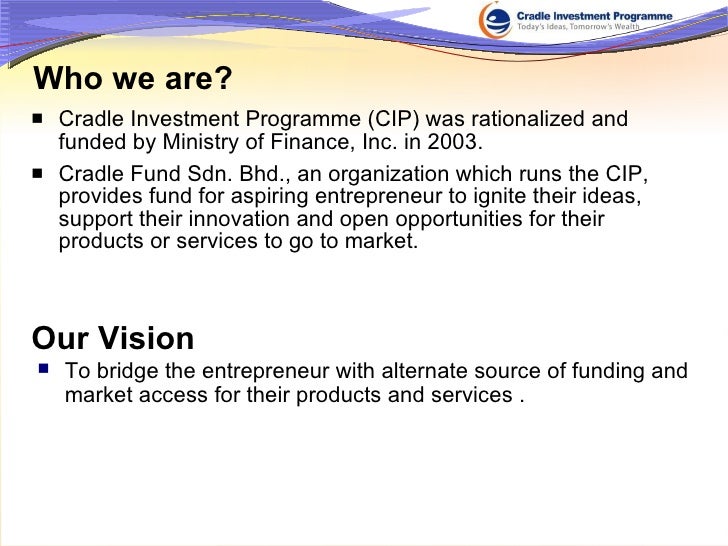 Cradle Investment Programme
Today's Ideas, Tomorrow's Wealth

Who we are?

■ Cradle Investment Programme (CIP) was rationalized and funded by Ministry of Finance, Inc. in 2003.

■ Cradle Fund Sdn. Bhd., an organization which runs the CIP, provides fund for aspiring entrepreneur to ignite their ideas, support their innovation and open opportunities for their products or services to go to market.

Our Vision

■ To bridge the entrepreneur with alternate source of funding and market access for their products and services .